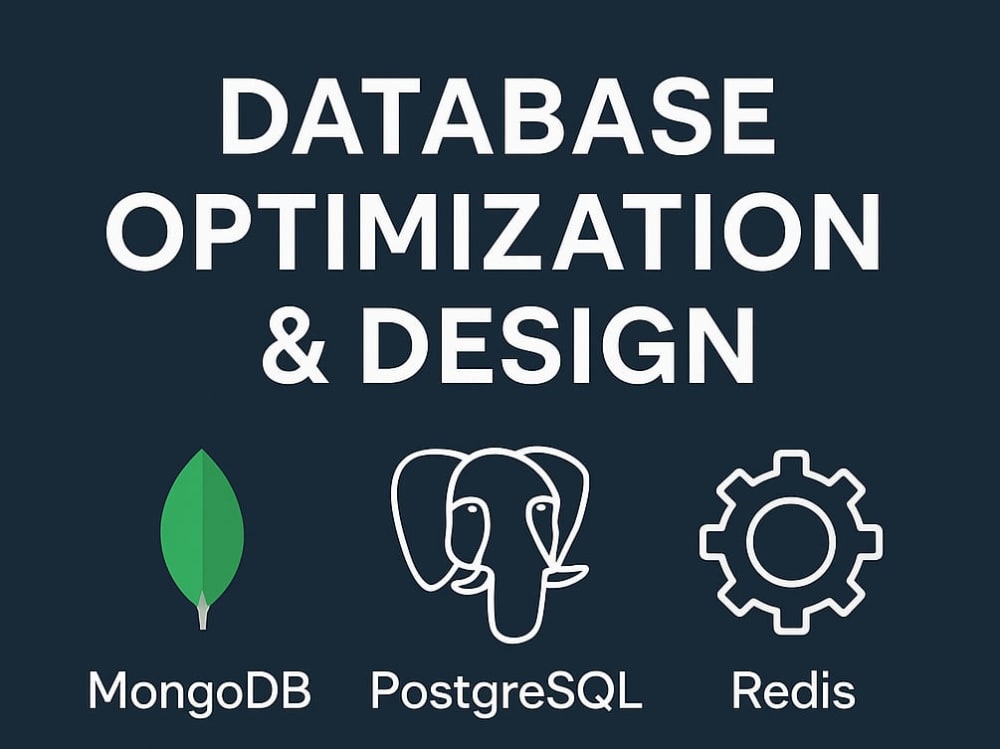 DATABASE OPTIMIZATION & DESIGN

MongoDB

PostgreSQL

Redis